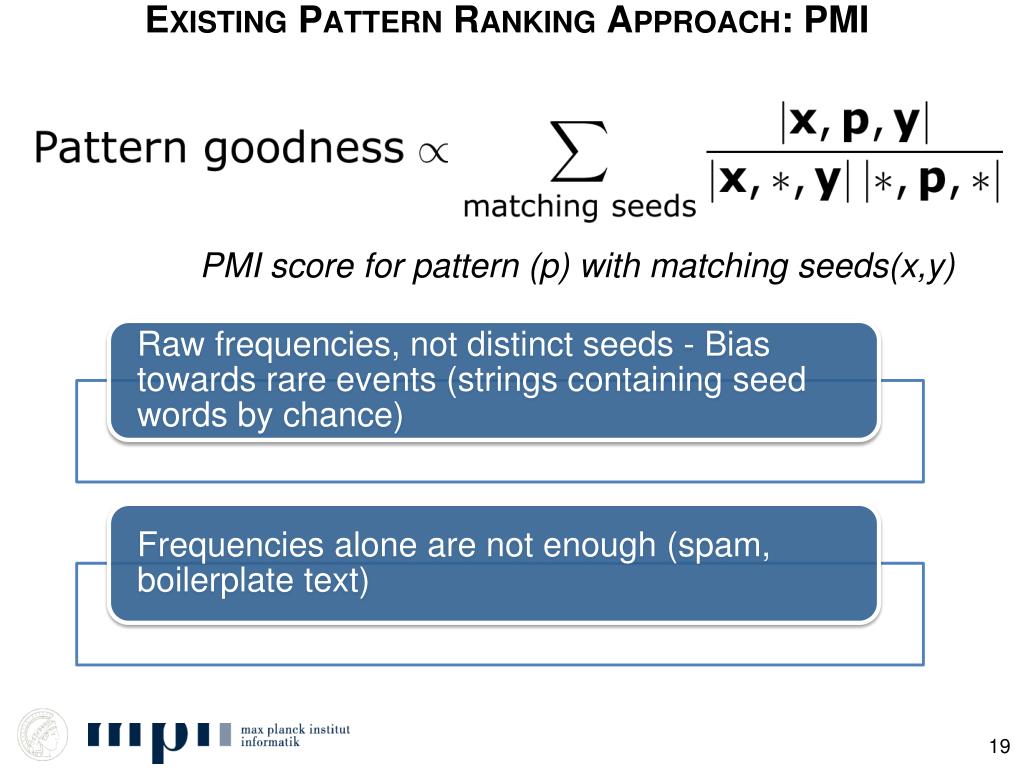 EXISTING PATTERN RANKING APPROACH: PMI

Pattern goodness $\propto \sum_{\text{matching seeds}} \frac{|\mathbf{x}, \mathbf{p}, \mathbf{y}|}{|\mathbf{x}, *, \mathbf{y}| \, |*, \mathbf{p}, *|}$

PMI score for pattern (p) with matching seeds(x,y)

Raw frequencies, not distinct seeds - Bias towards rare events (strings containing seed words by chance)

Frequencies alone are not enough (spam, boilerplate text)

mpi max planck institut informatik

19